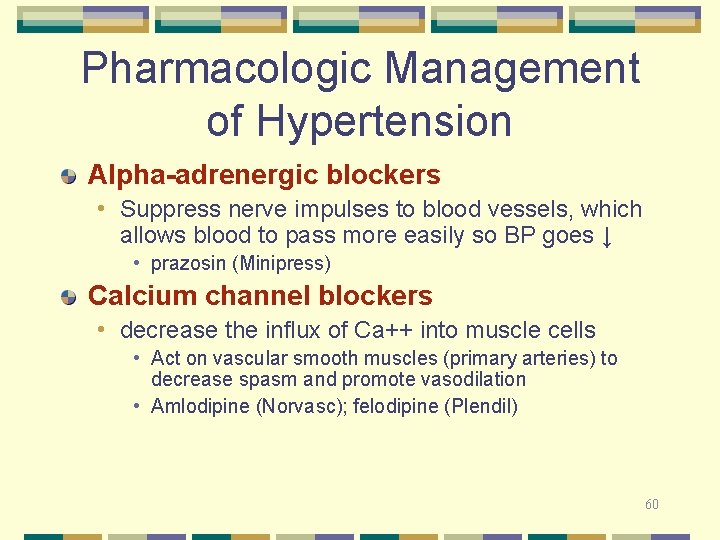 Pharmacologic Management of Hypertension

Alpha-adrenergic blockers

• Suppress nerve impulses to blood vessels, which allows blood to pass more easily so BP goes ↓

• prazosin (Minipress)

Calcium channel blockers

• decrease the influx of Ca++ into muscle cells

• Act on vascular smooth muscles (primary arteries) to decrease spasm and promote vasodilation

• Amlodipine (Norvasc); felodipine (Plendil)

60